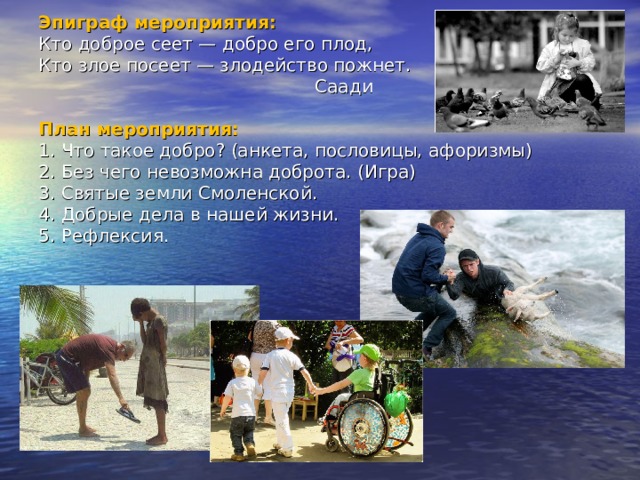 Эпиграф мероприятия:
Кто доброе сеет — добро его плод,
Кто злое посеет — злодейство пожнет.
Саади

План мероприятия:
1. Что такое добро? (анкета, пословицы, афоризмы)
2. Без чего невозможна доброта. (Игра)
3. Святые земли Смоленской.
4. Добрые дела в нашей жизни.
5. Рефлексия.